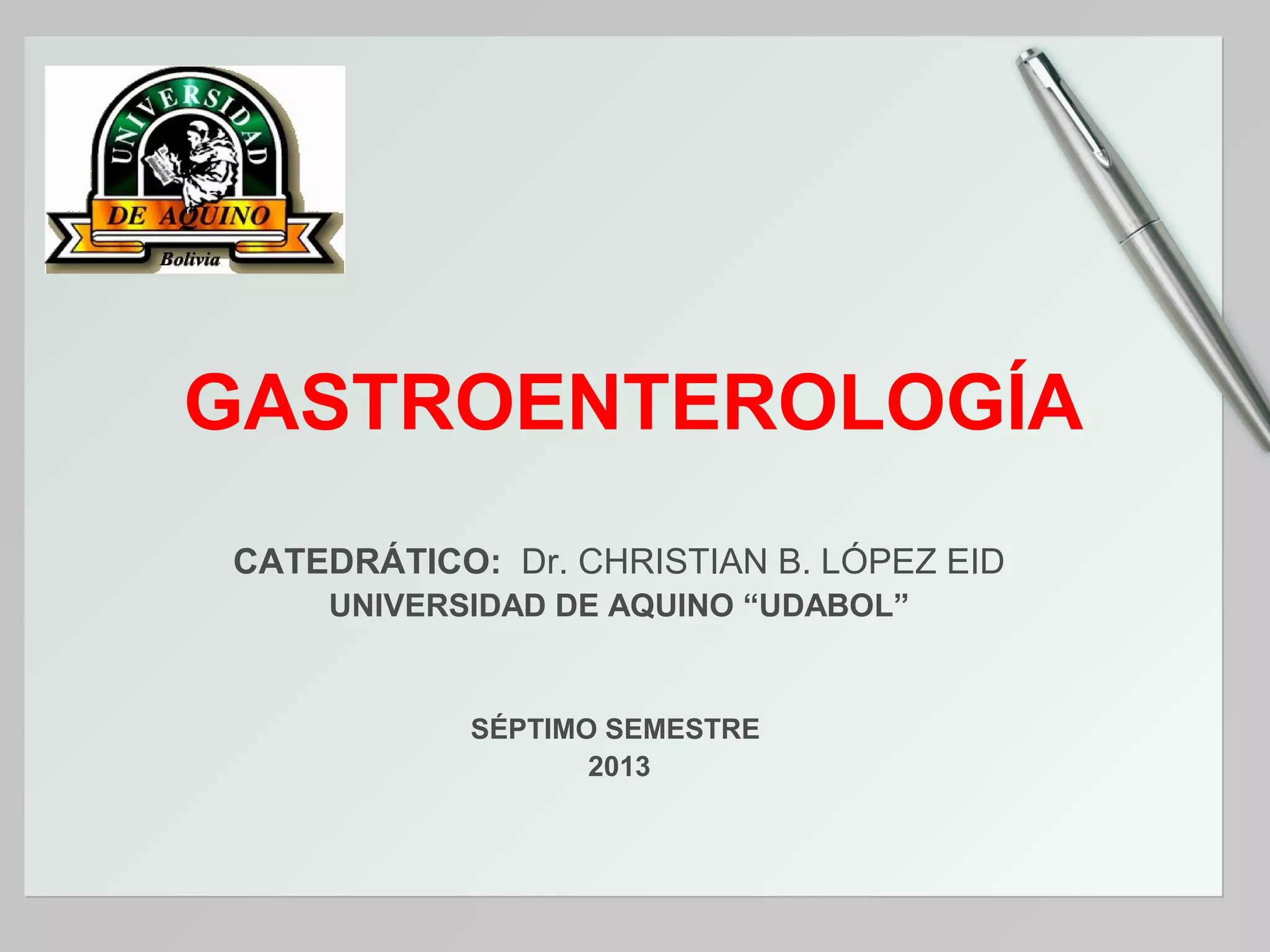 UNIVERSIDAD
DE AQUINO
Bolivia

GASTROENTEROLOGÍA

CATEDRÁTICO: Dr. CHRISTIAN B. LÓPEZ EID
UNIVERSIDAD DE AQUINO “UDABOL”

SÉPTIMO SEMESTRE
2013